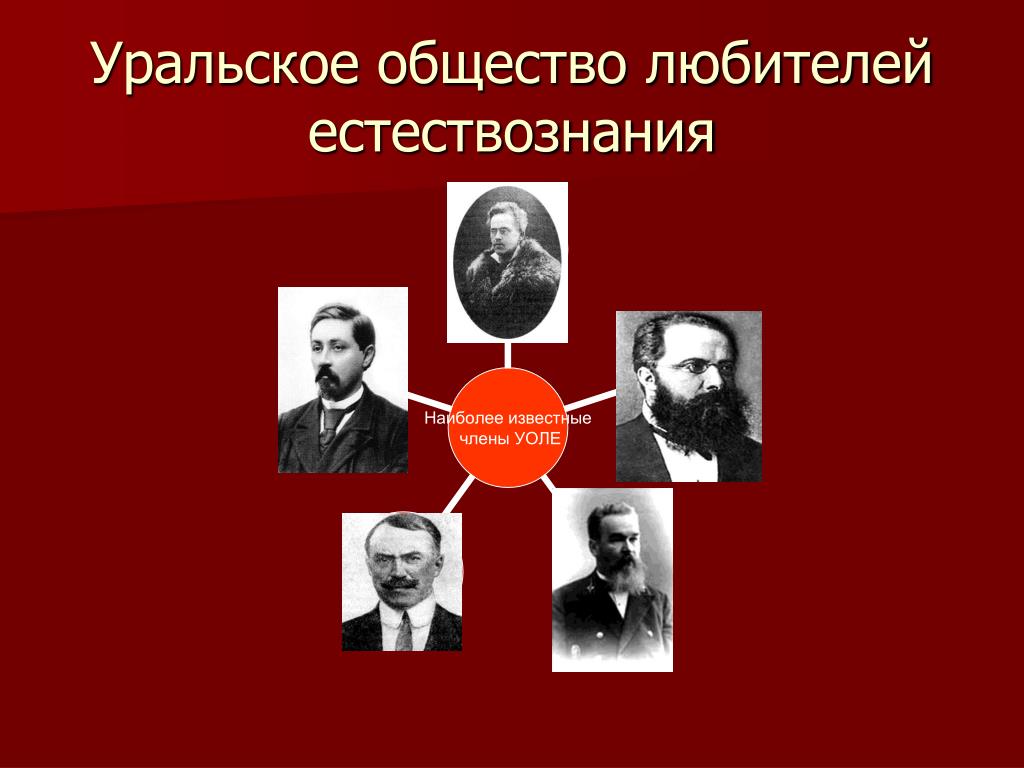 Уральское общество любителей естествознания

Наиболее известные члены УОЛЕ